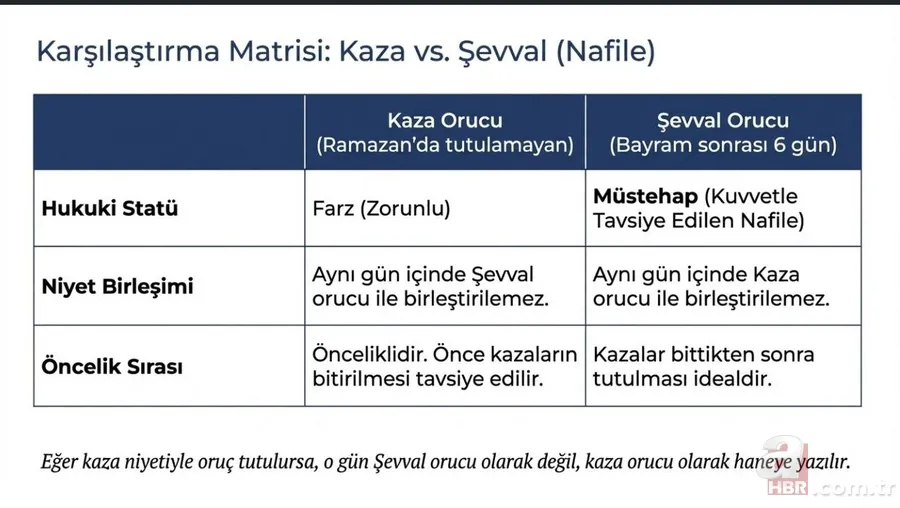 Karşılaştırma Matrisi: Kaza vs. Şevval (Nafile)

| | Kaza Orucu (Ramazan'da tutulamayan) | Şevval Orucu (Bayram sonrası 6 gün) |
|---|---|---|
| Hukuki Statü | Farz (Zorunlu) | Müstehap (Kuvvetle Tavsiye Edilen Nafile) |
| Niyet Birleşimi | Aynı gün içinde Şevval orucu ile birleştirilemez. | Aynı gün içinde Kaza orucu ile birleştirilemez. |
| Öncelik Sırası | Önceliklidir. Önce kazaların bitirilmesi tavsiye edilir. | Kazalar bittikten sonra tutulması idealdir. |

Eğer kaza niyetiyle oruç tutulursa, o gün Şevval orucu olarak değil, kaza orucu olarak haneye yazılır.

a HBR.com.tr